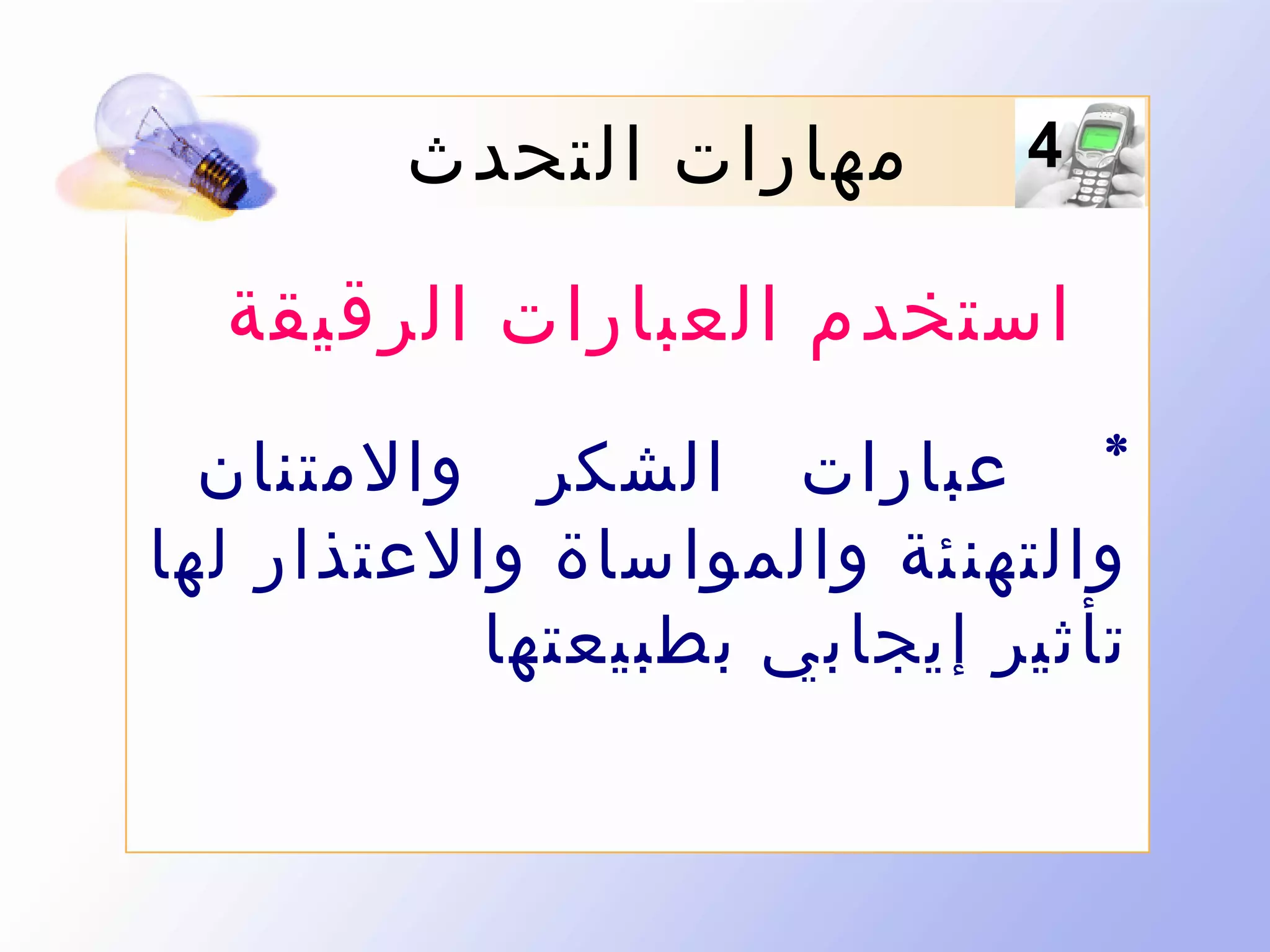 4

مهارات التحدث

استخدم العبارات الرقيقة

* عبارات الشكر والامتنان والتهنئة والمواساة والاعتذار لها تأثير إيجابي بطبيعتها